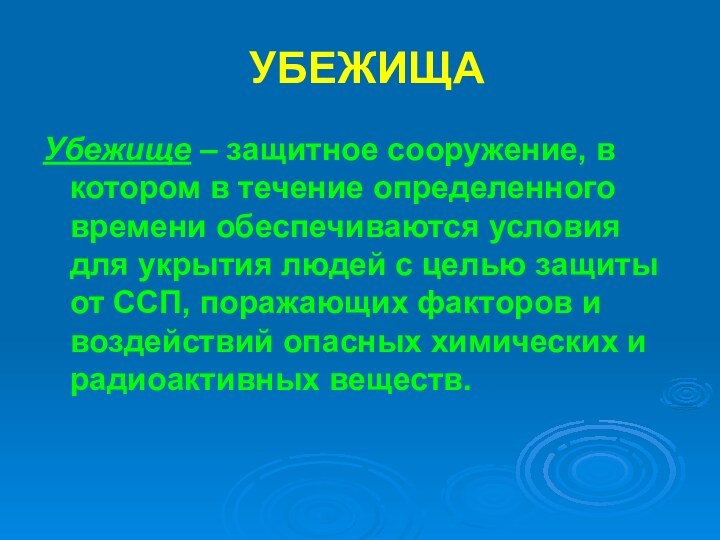 УБЕЖИЩА

Убежище – защитное сооружение, в котором в течение определенного времени обеспечиваются условия для укрытия людей с целью защиты от ССП, поражающих факторов и воздействий опасных химических и радиоактивных веществ.